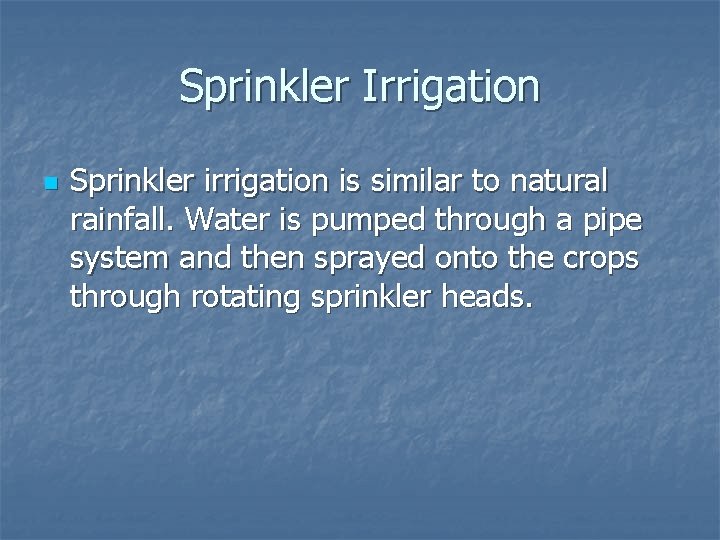 Sprinkler Irrigation

Sprinkler irrigation is similar to natural rainfall. Water is pumped through a pipe system and then sprayed onto the crops through rotating sprinkler heads.